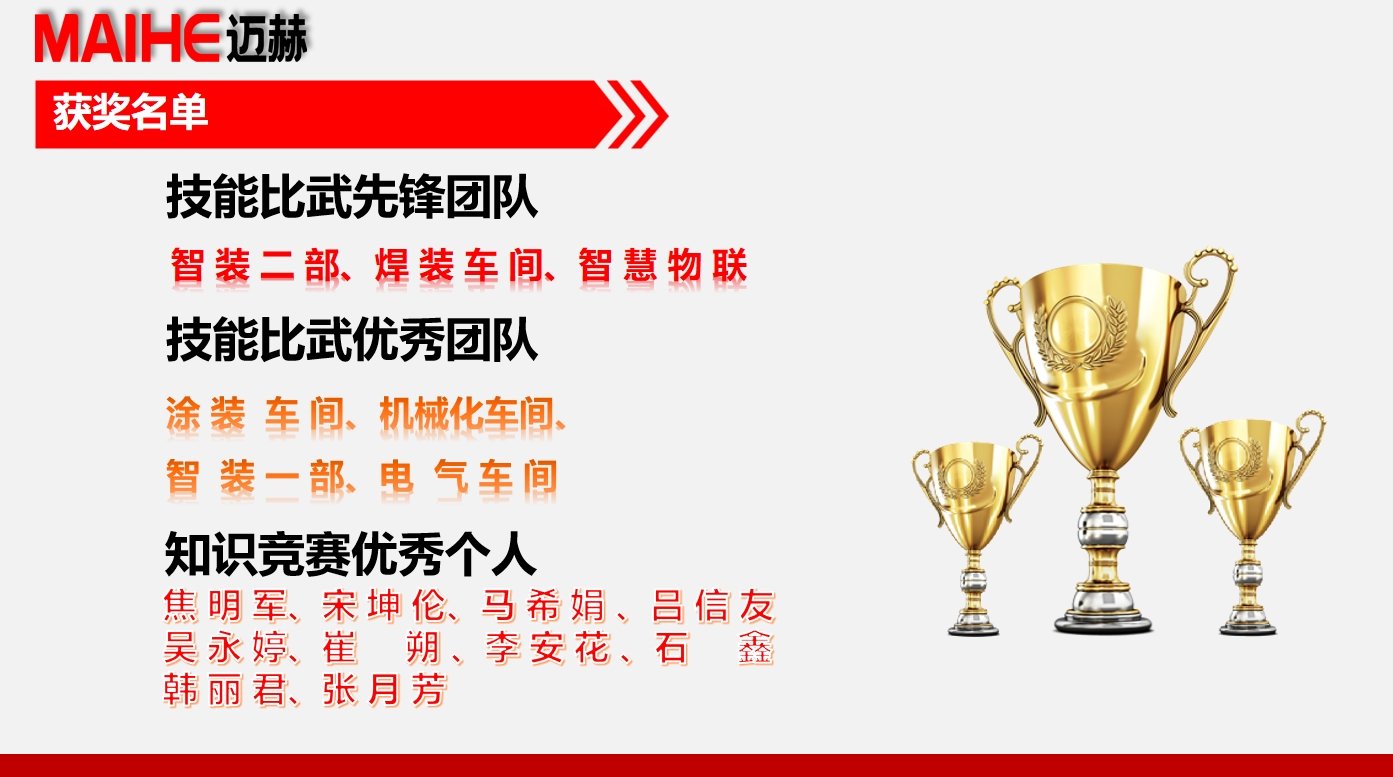 MAIHE 迈赫

获奖名单

技能比武先锋团队

智装二部、焊装车间、智慧物联

技能比武优秀团队

涂装 车间、机械化车间、

智 装一部、电 气车间

知识竞赛优秀个人

焦明军、宋坤伦、马希娟、吕信友
吴永婷、崔 朔、李安花、石 鑫
韩丽君、张月芳